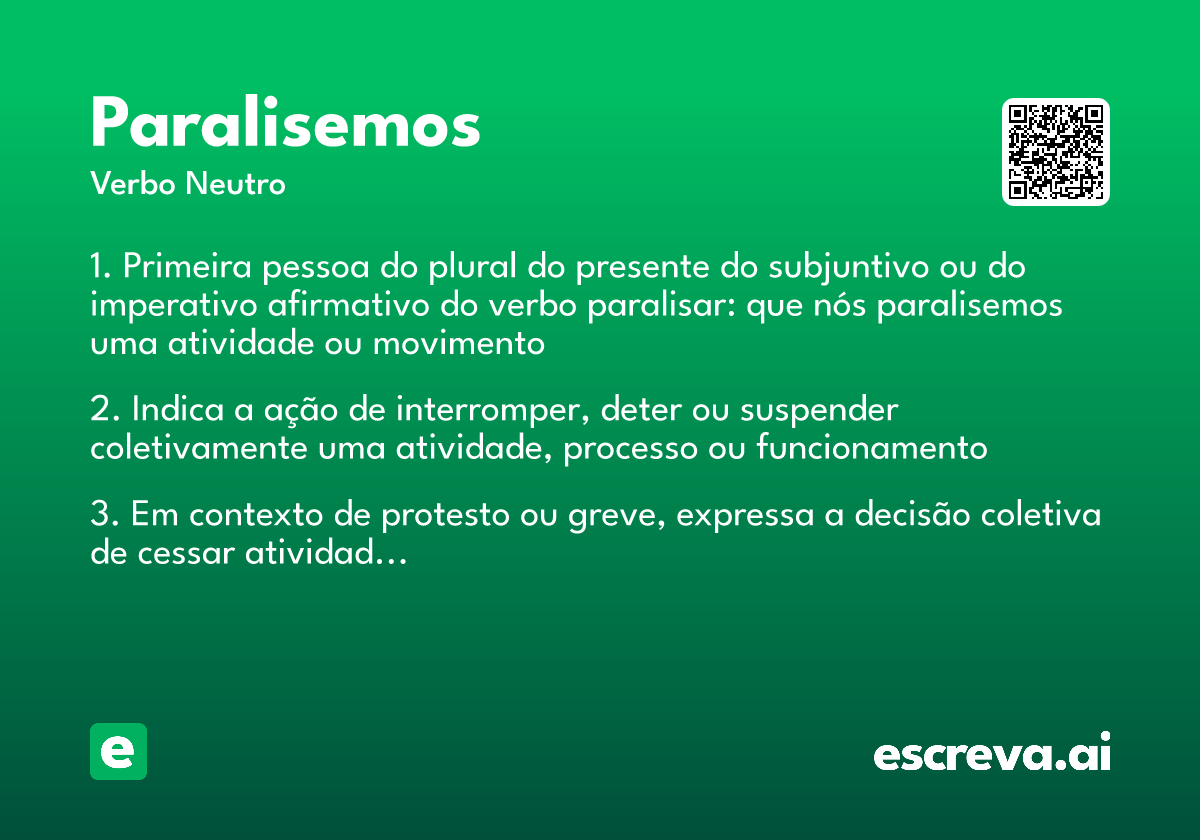 Paralisemos
Verbo Neutro

1. Primeira pessoa do plural do presente do subjuntivo ou do imperativo afirmativo do verbo paralisar: que nós paralisemos uma atividade ou movimento

2. Indica a ação de interromper, deter ou suspender coletivamente uma atividade, processo ou funcionamento

3. Em contexto de protesto ou greve, expressa a decisão coletiva de cessar atividad...

e

escreva.ai